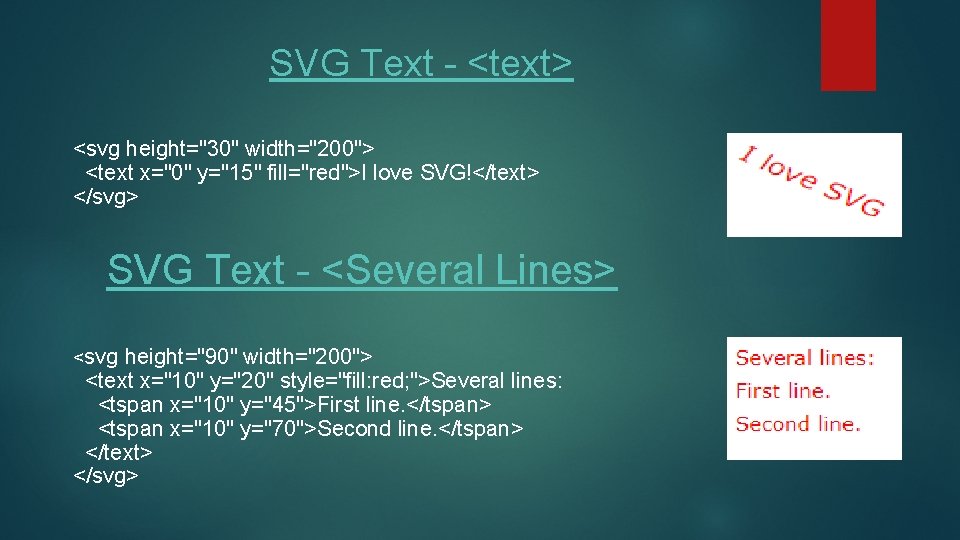 SVG Text - <text>

<svg height="30" width="200">
<text x="0" y="15" fill="red">I love SVG!</text>
</svg>

I love SVG

SVG Text - <Several Lines>

<svg height="90" width="200">
<text x="10" y="20" style="fill:red;">Several lines:
<tspan x="10" y="45">First line.</tspan>
<tspan x="10" y="70">Second line.</tspan>
</text>
</svg>

Several lines:
First line.
Second line.